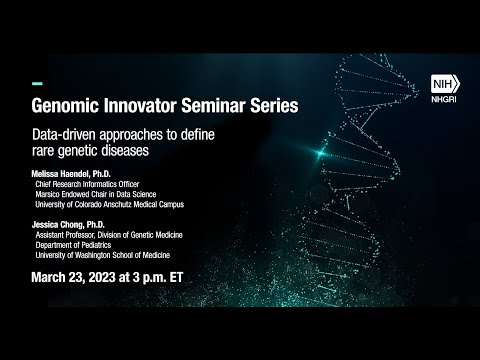 NIH
NHGRI

Genomic Innovator Seminar Series

Data-driven approaches to define rare genetic diseases

Melissa Haendel, Ph.D.
Chief Research Informatics Officer
Marsico Endowed Chair in Data Science
University of Colorado Anschutz Medical Campus

Jessica Chong, Ph.D.
Assistant Professor, Division of Genetic Medicine
Department of Pediatrics
University of Washington School of Medicine

March 23, 2023 at 3 p.m. ET